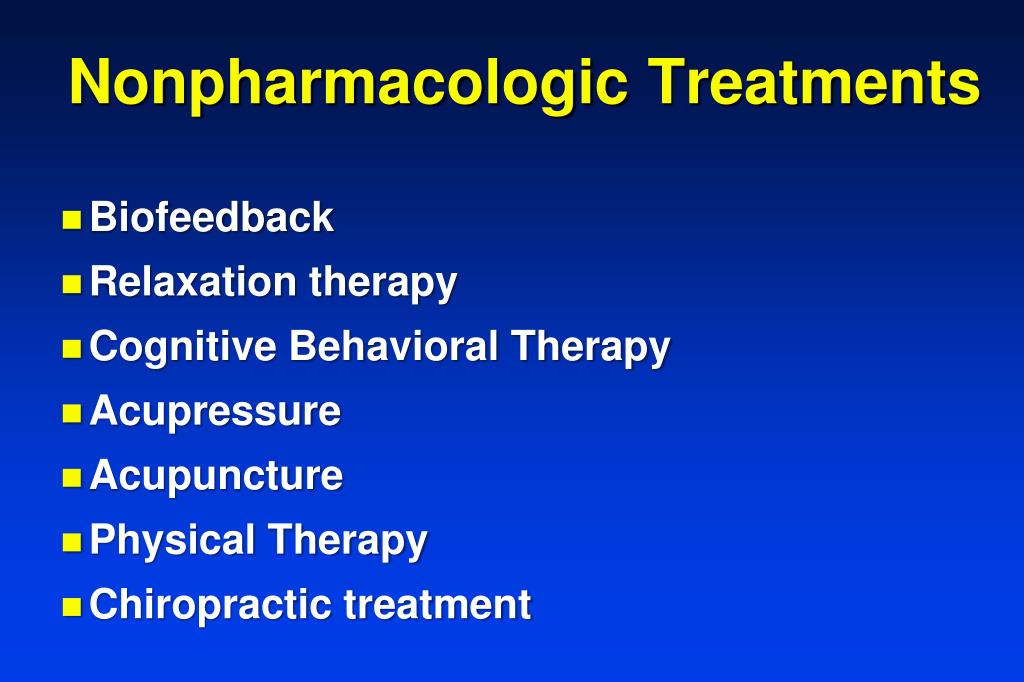 Nonpharmacologic Treatments

- Biofeedback
- Relaxation therapy
- Cognitive Behavioral Therapy
- Acupressure
- Acupuncture
- Physical Therapy
- Chiropractic treatment